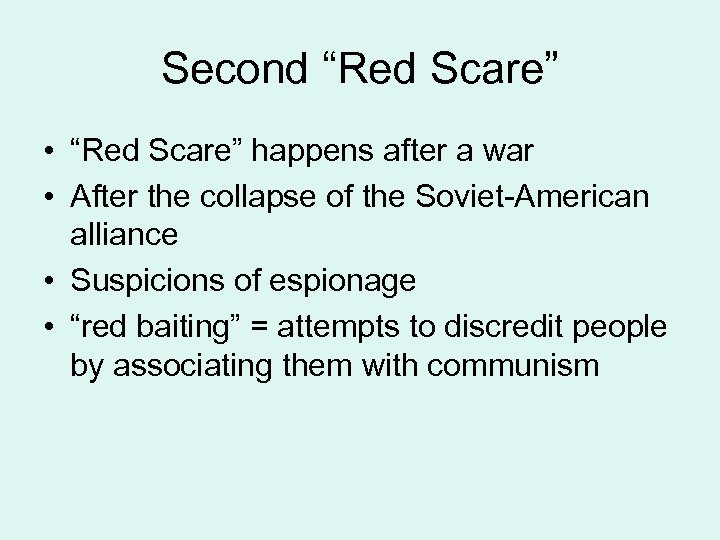 Second “Red Scare”

• “Red Scare” happens after a war
• After the collapse of the Soviet-American alliance
• Suspicions of espionage
• “red baiting” = attempts to discredit people by associating them with communism